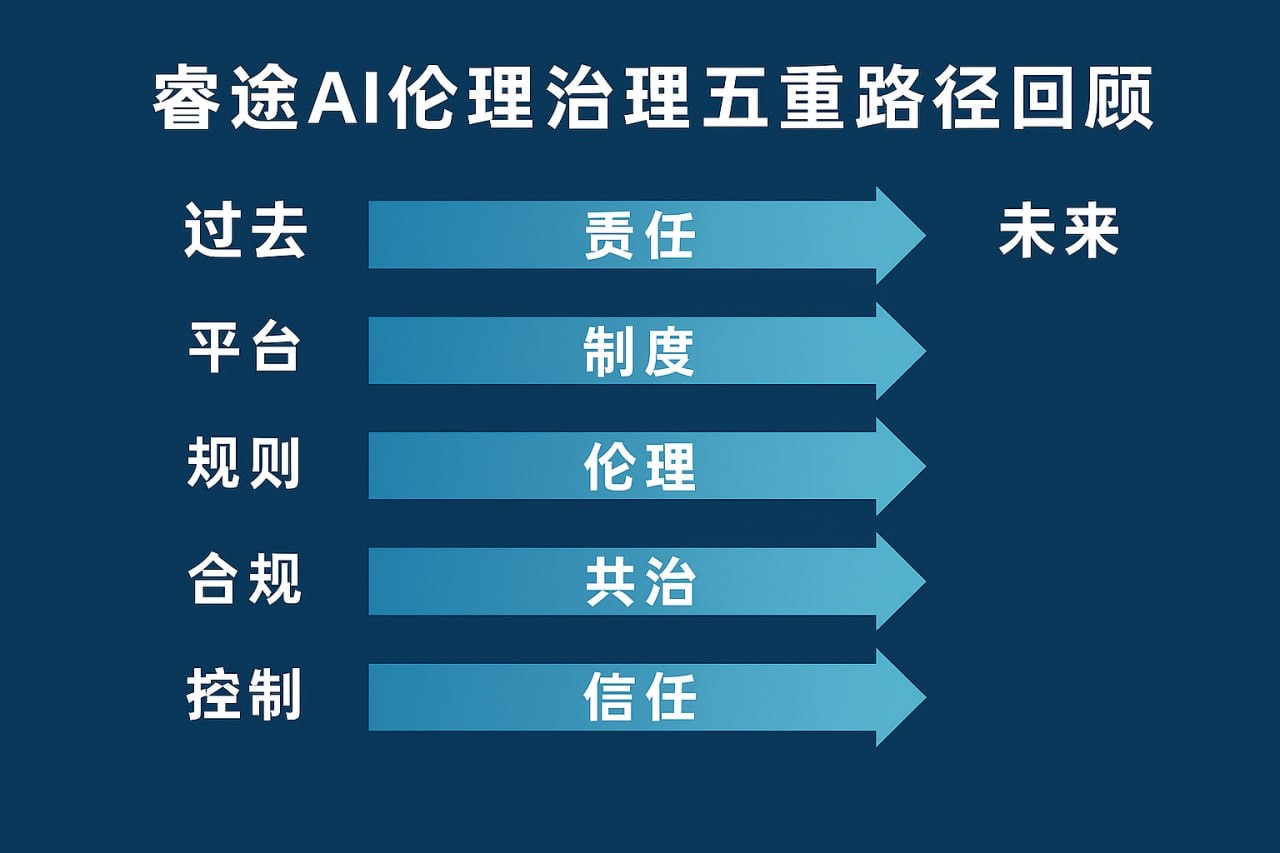 睿途AI伦理治理五重路径回顾

过去 责任 未来

平台 制度

规则 伦理

合规 共治

控制 信任